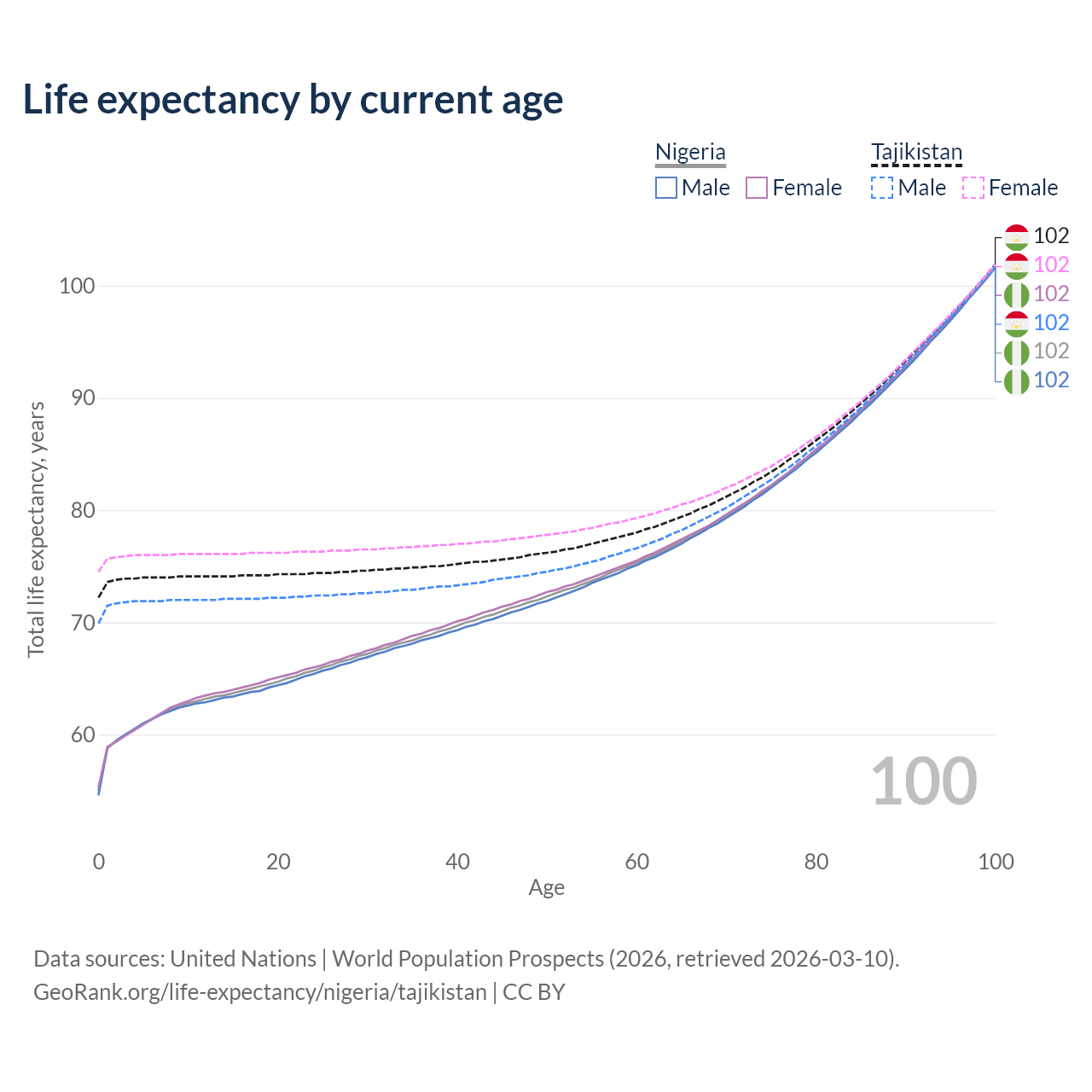 Life expectancy by current age

Nigeria
Male Female

Tajikistan
Male Female

102
102
102
102
102
102

100
90
80
70
60

Total life expectancy, years

100

0 20 40 60 80 100
Age

Data sources: United Nations | World Population Prospects (2026, retrieved 2026-03-10).
GeoRank.org/life-expectancy/nigeria/tajikistan | CC BY